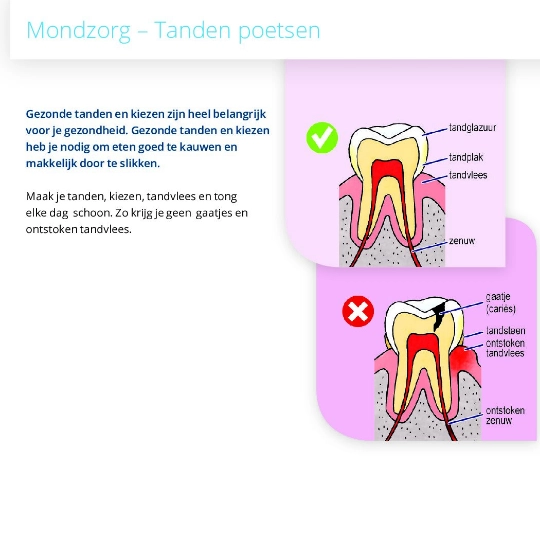 Mondzorg – Tanden poetsen

Gezonde tanden en kiezen zijn heel belangrijk voor je gezondheid. Gezonde tanden en kiezen heb je nodig om eten goed te kauwen en makkelijk door te slikken.

Maak je tanden, kiezen, tandvlees en tong elke dag schoon. Zo krijg je geen gaatjes en ontstoken tandvlees.

tandglazuur
tandplak
tandvlees
zenuw

gaatje (cariës)
tandsteen
ontstoken tandvlees
ontstoken zenuw